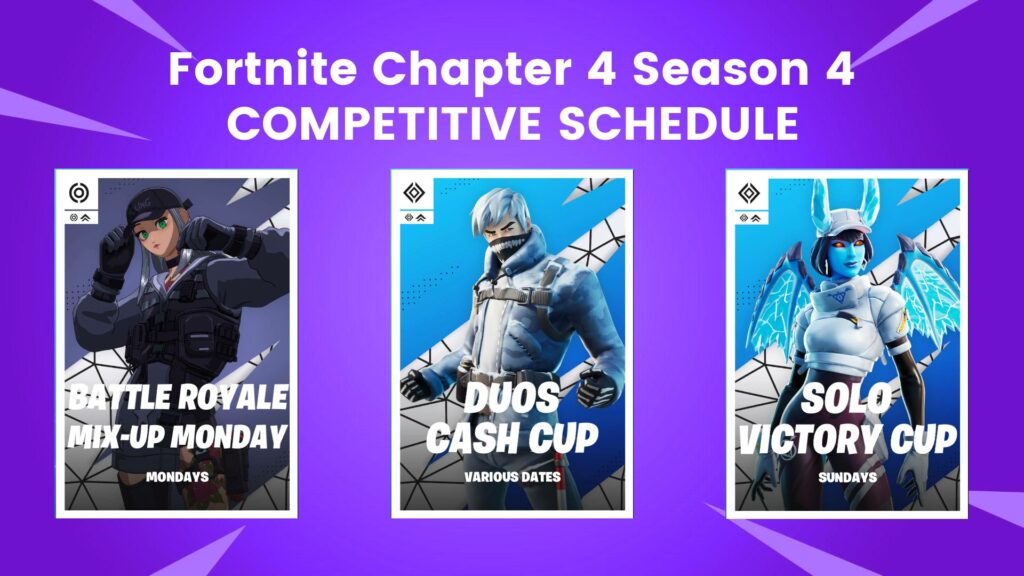 Fortnite Chapter 4 Season 4
COMPETITIVE SCHEDULE

BATTLE ROYALE
MIX-UP MONDAY
MONDAYS

DUOS
CASH CUP
VARIOUS DATES

SOLO
VICTORY CUP
SUNDAYS